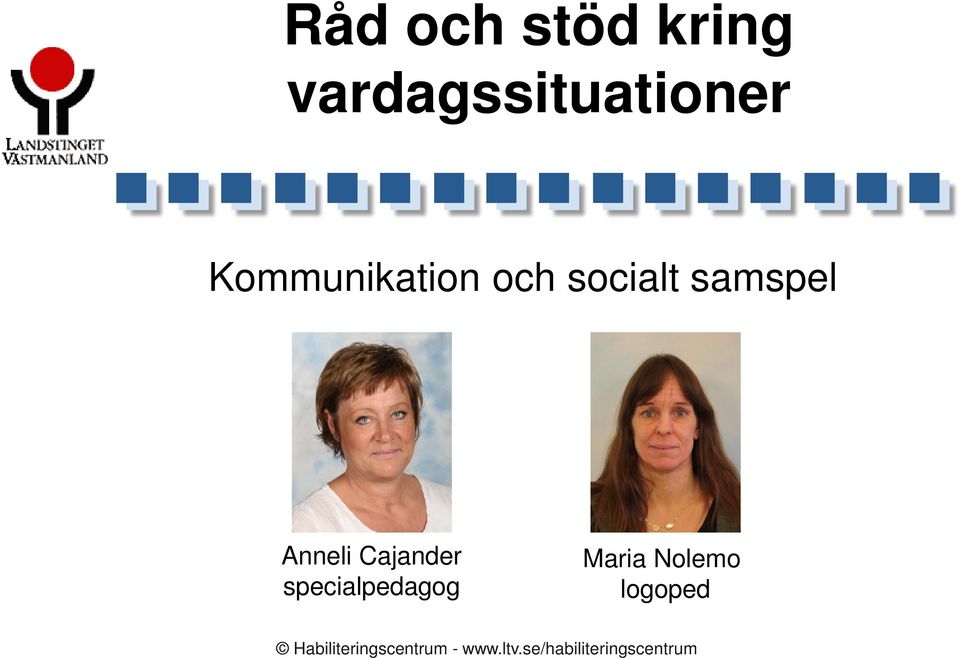 LANDSTINGET VÄSTMANLAND

Råd och stöd kring vardagssituationer

Kommunikation och socialt samspel

Anneli Cajander
specialpedagog

Maria Nolemo
logoped

© Habiliteringscentrum - www.ltv.se/habiliteringscentrum